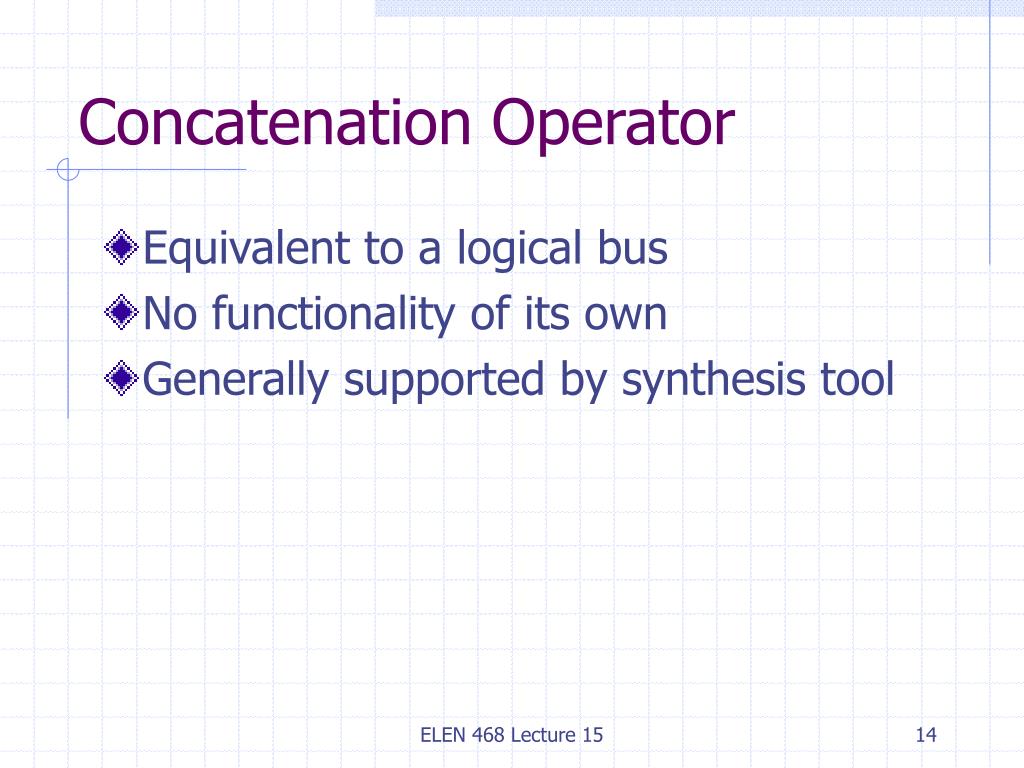 Concatenation Operator

Equivalent to a logical bus

No functionality of its own

Generally supported by synthesis tool

ELEN 468 Lecture 15

14